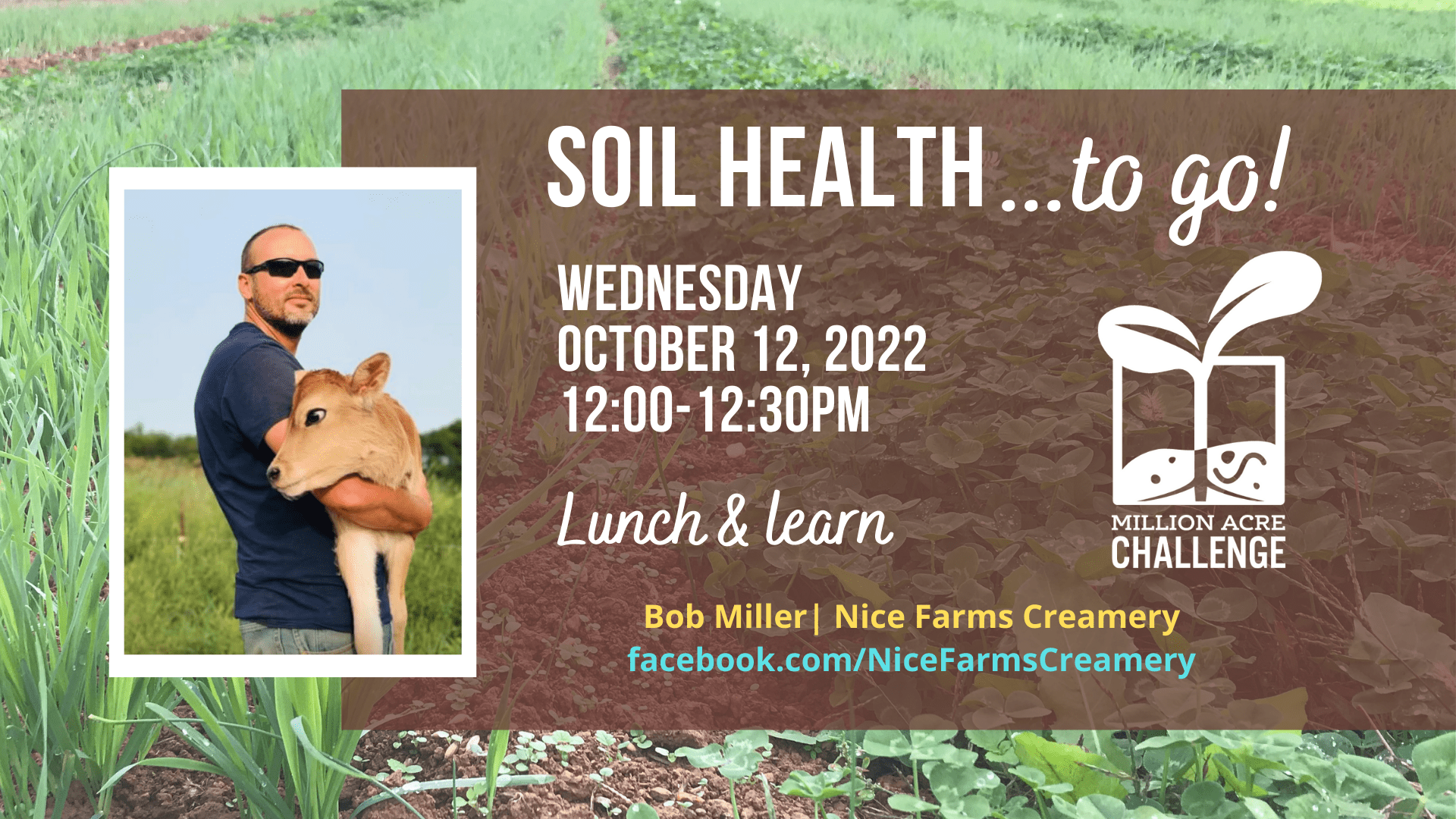 SOIL HEALTH ...to go!

WEDNESDAY
OCTOBER 12, 2022
12:00-12:30PM

Lunch & learn

MILLION ACRE
CHALLENGE

Bob Miller| Nice Farms Creamery
facebook.com/NiceFarmsCreamery